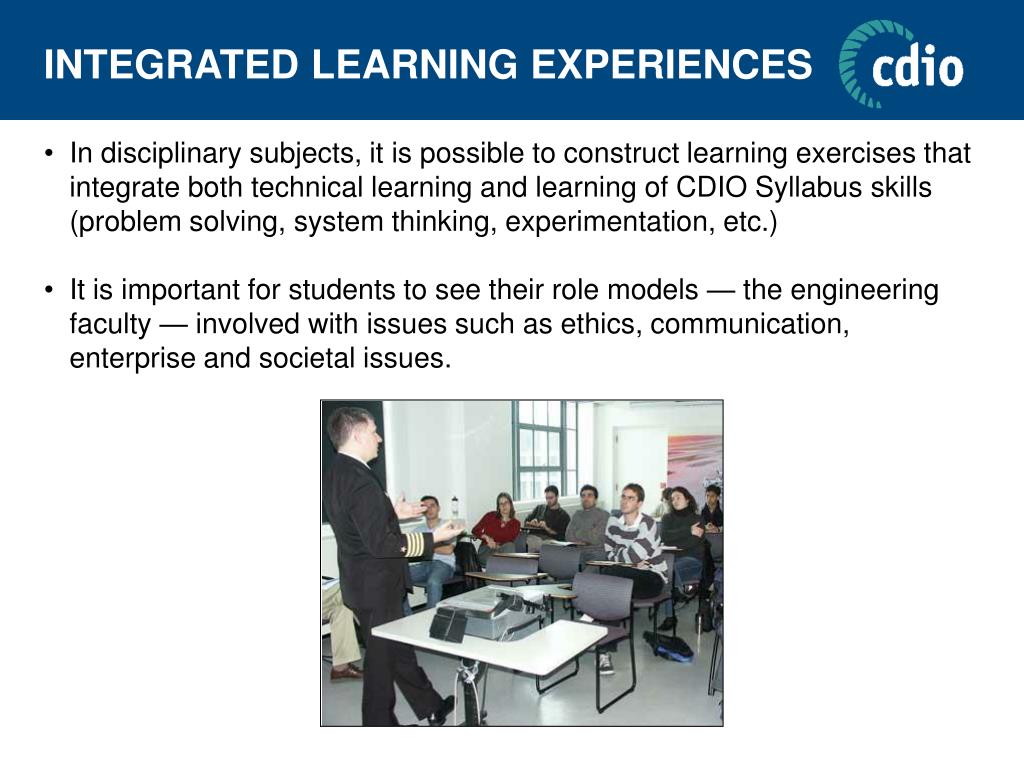 INTEGRATED LEARNING EXPERIENCES

cdio

• In disciplinary subjects, it is possible to construct learning exercises that integrate both technical learning and learning of CDIO Syllabus skills (problem solving, system thinking, experimentation, etc.)

• It is important for students to see their role models — the engineering faculty — involved with issues such as ethics, communication, enterprise and societal issues.